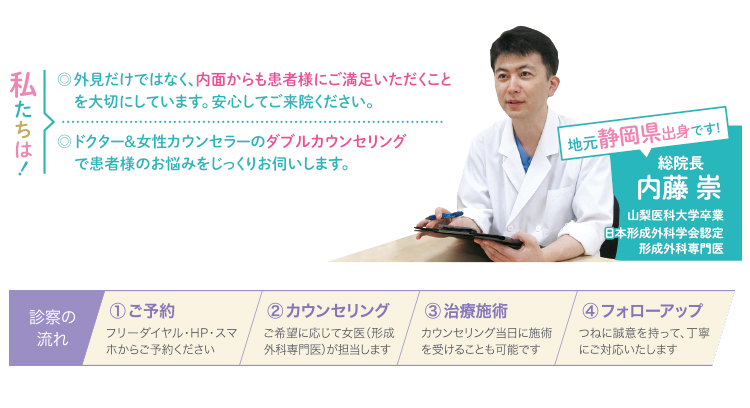 私たちは!

◎外見だけではなく、内面からも患者様にご満足いただくことを大切にしています。安心してご来院ください。

◎ドクター&女性カウンセラーのダブルカウンセリングで患者様のお悩みをじっくりお伺いします。

地元静岡県出身です!

総院長
内藤 崇
山梨医科大学卒業
日本形成外科学会認定
形成外科専門医

診察の流れ

①ご予約
フリーダイヤル・HP・スマホからご予約ください

②カウンセリング
ご希望に応じて女医(形成外科専門医)が担当します

③治療施術
カウンセリング当日に施術を受けることも可能です

④フォローアップ
つねに誠意を持って、丁寧にご対応いたします